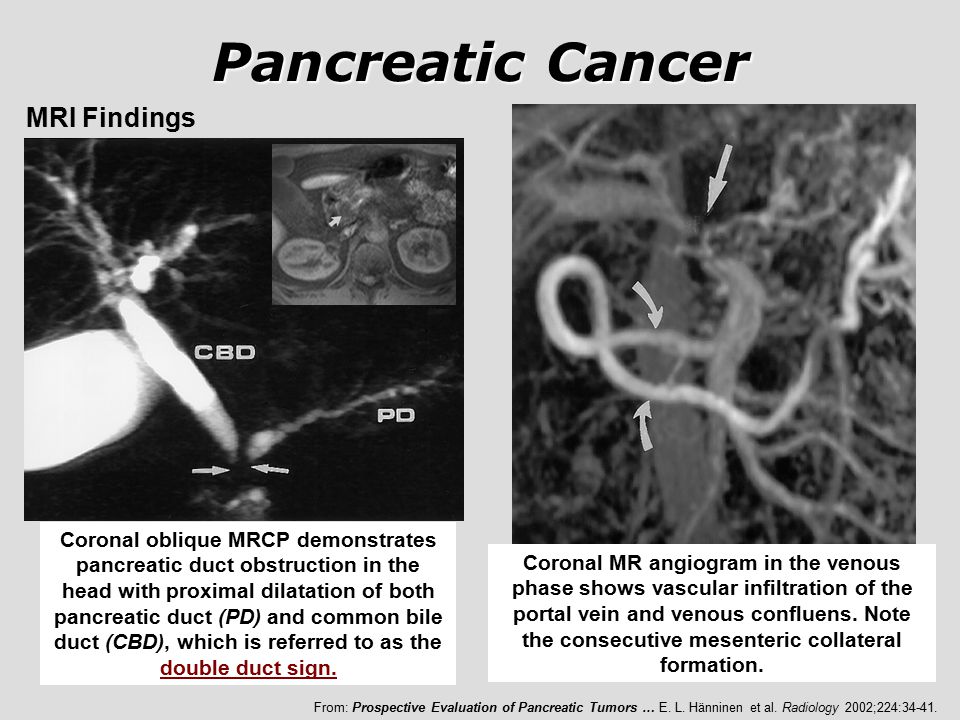 Pancreatic Cancer

MRI Findings

CBD

PD

Coronal oblique MRCP demonstrates pancreatic duct obstruction in the head with proximal dilatation of both pancreatic duct (PD) and common bile duct (CBD), which is referred to as the double duct sign.

Coronal MR angiogram in the venous phase shows vascular infiltration of the portal vein and venous confluens. Note the consecutive mesenteric collateral formation.

From: Prospective Evaluation of Pancreatic Tumors … E. L. Hänninen et al. Radiology 2002;224:34-41.